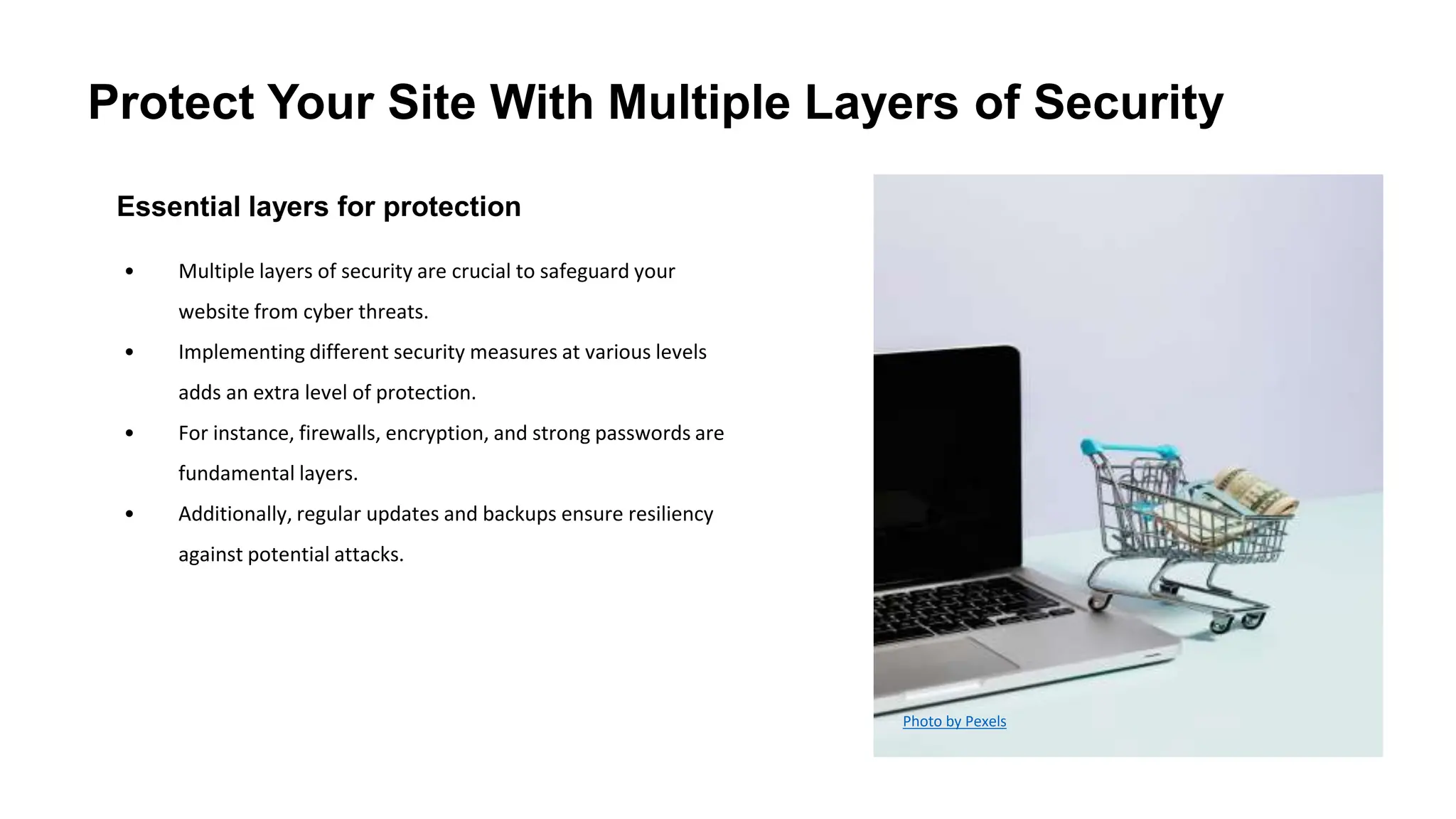 Protect Your Site With Multiple Layers of Security

Essential layers for protection

• Multiple layers of security are crucial to safeguard your website from cyber threats.
• Implementing different security measures at various levels adds an extra level of protection.
• For instance, firewalls, encryption, and strong passwords are fundamental layers.
• Additionally, regular updates and backups ensure resiliency against potential attacks.

Photo by Pexels